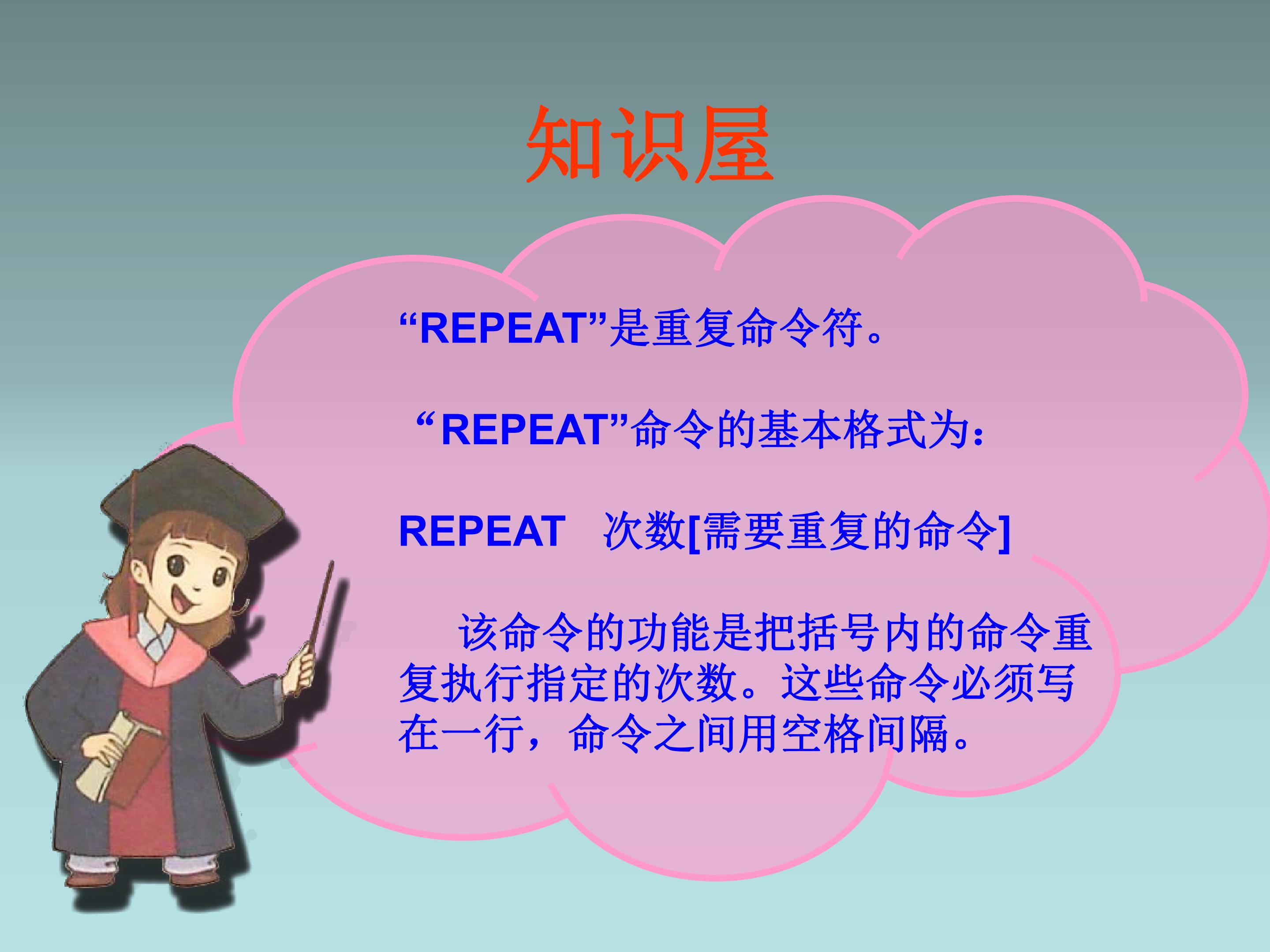 知识屋

“REPEAT”是重复命令符。

“REPEAT”命令的基本格式为：

REPEAT 次数[需要重复的命令]

该命令的功能是把括号内的命令重复执行指定的次数。这些命令必须写在一行，命令之间用空格间隔。